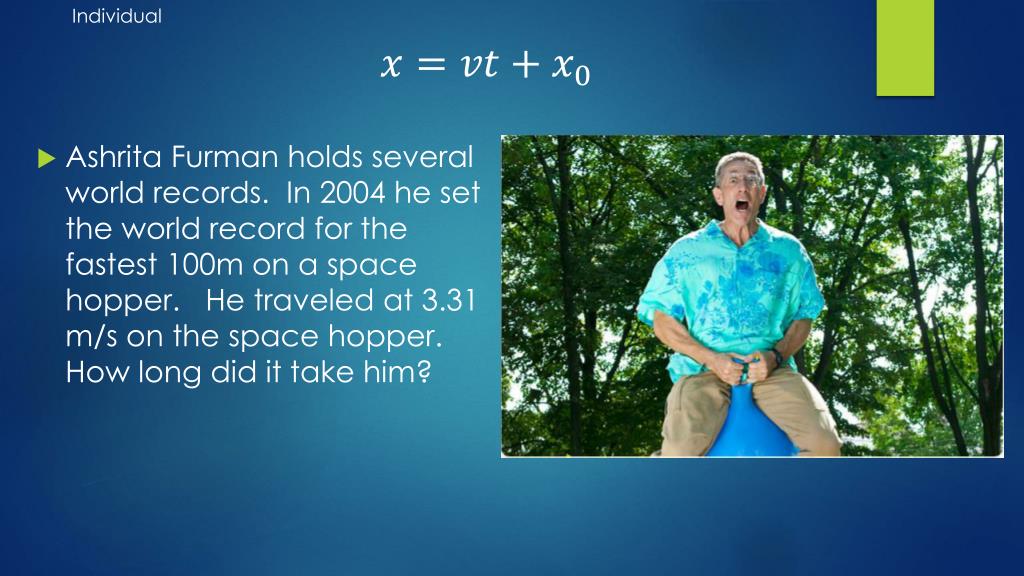 Individual

$x = vt + x_0$

Ashrita Furman holds several world records. In 2004 he set the world record for the fastest 100m on a space hopper. He traveled at 3.31 m/s on the space hopper. How long did it take him?